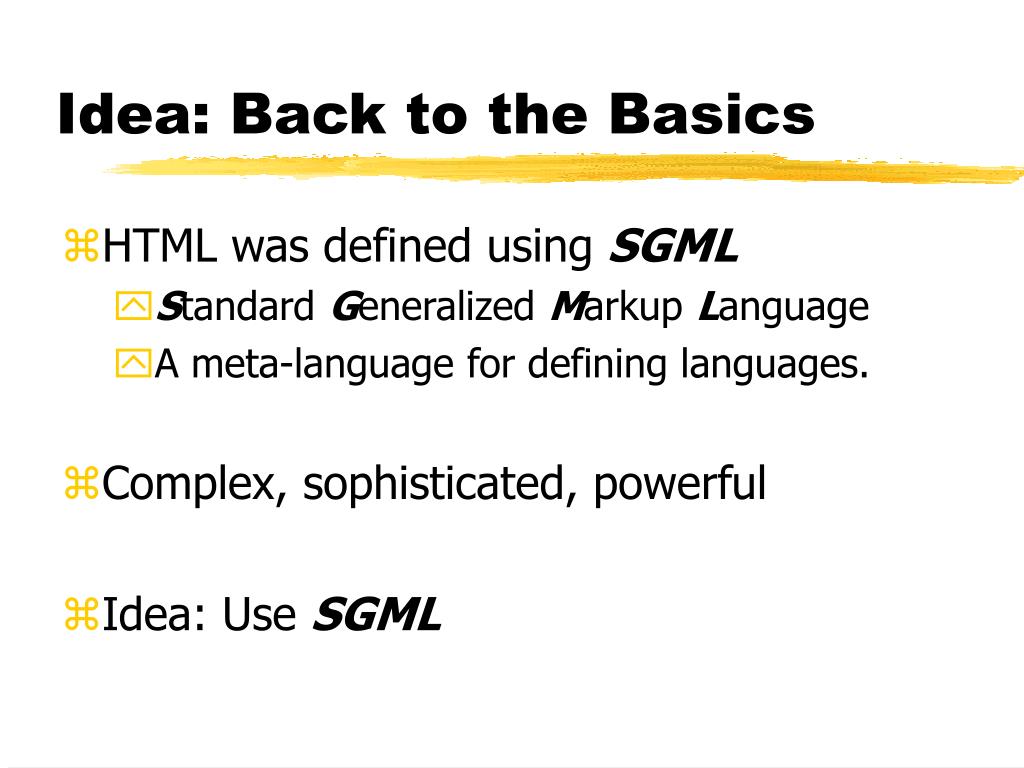 Idea: Back to the Basics

HTML was defined using SGML

Standard Generalized Markup Language

A meta-language for defining languages.

Complex, sophisticated, powerful

Idea: Use SGML